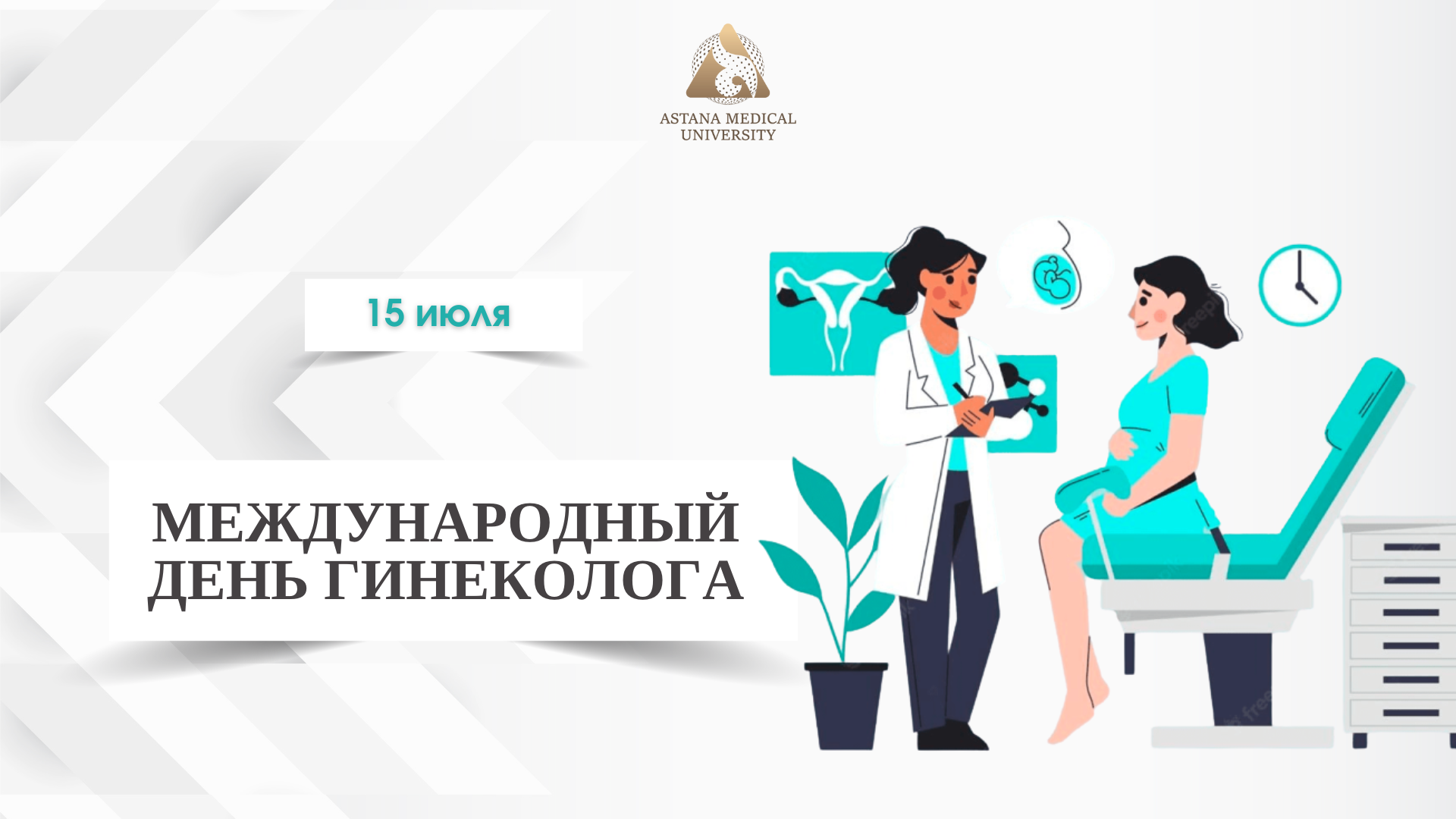 ASTANA MEDICAL UNIVERSITY

15 июля

МЕЖДУНАРОДНЫЙ ДЕНЬ ГИНЕКОЛОГА